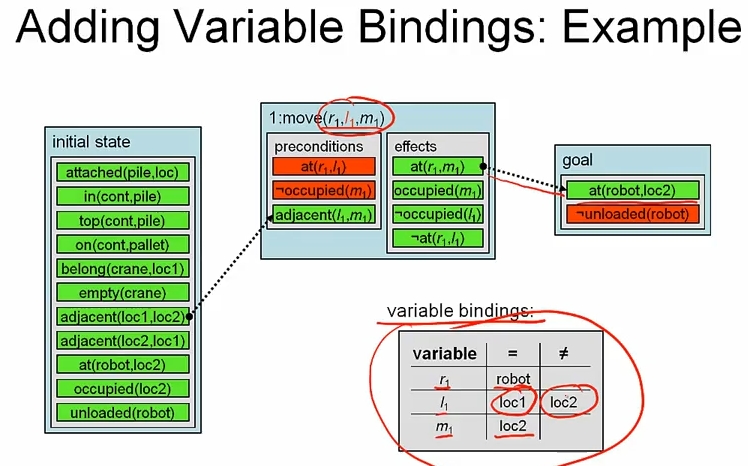 Adding Variable Bindings: Example

initial state

attached(pile,loc)

in(cont,pile)

top(cont,pile)

on(cont,pallet)

belong(crane,loc1)

empty(crane)

adjacent(loc1,loc2)

adjacent(loc2,loc1)

at(robot,loc2)

occupied(loc2)

unloaded(robot)

1:move($r_1$,$l_1$,$m_1$)

preconditions

at($r_1$,$l_1$)

¬occupied($m_1$)

adjacent($l_1$,$m_1$)

effects

at($r_1$,$m_1$)

occupied($m_1$)

¬occupied($l_1$)

¬at($r_1$,$l_1$)

goal

at(robot,loc2)

¬unloaded(robot)

variable bindings:

| variable | = | ≠ |
|---|---|---|
| $r_1$ | robot | |
| $l_1$ | loc1 | loc2 |
| $m_1$ | loc2 | |